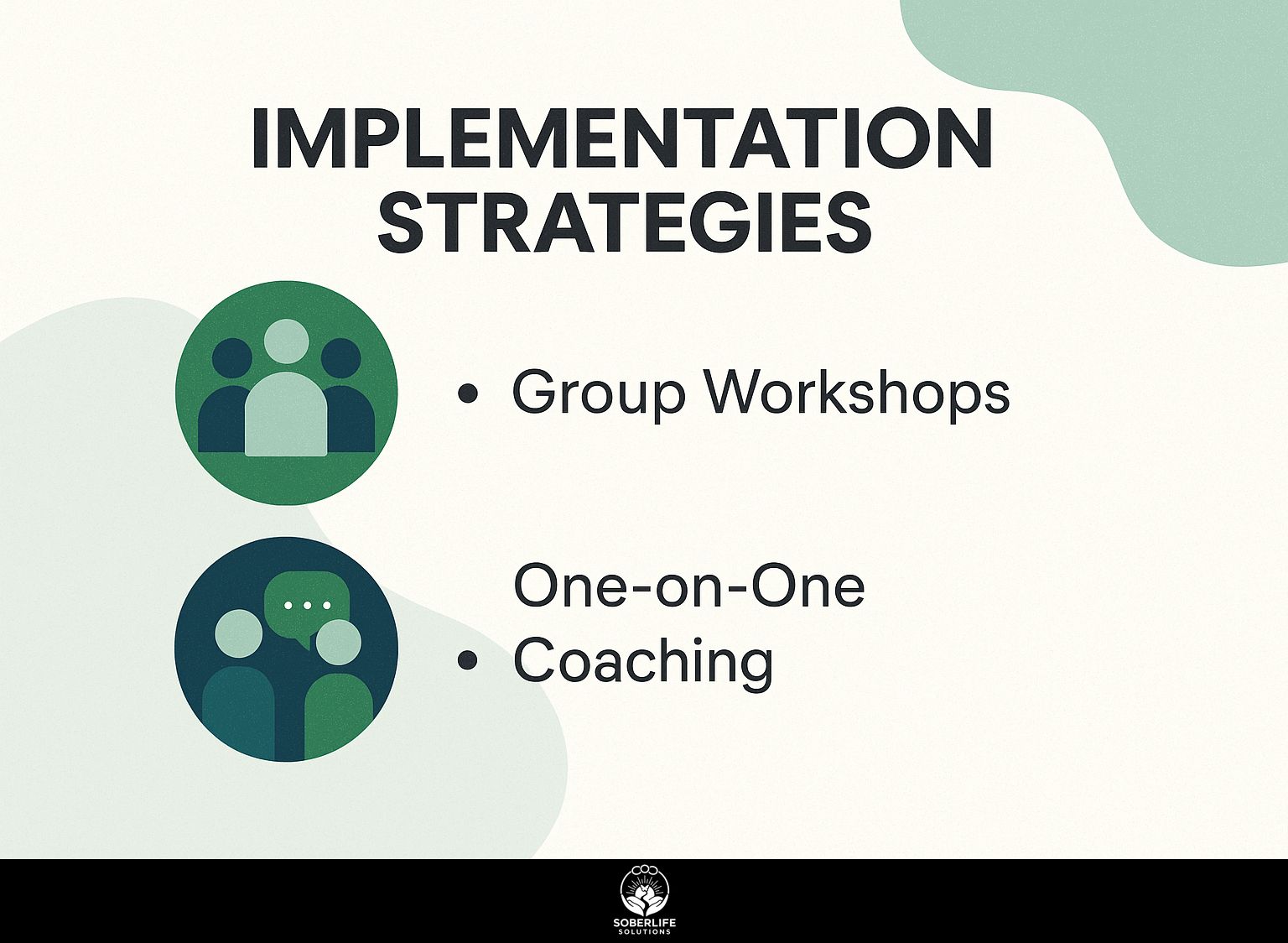 IMPLEMENTATION STRATEGIES

• Group Workshops

• One-on-One Coaching

SOBERLIFE SOLUTIONS